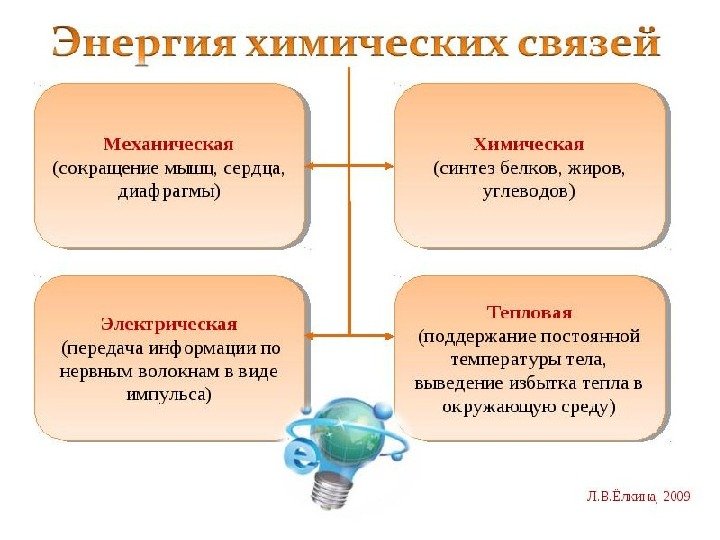 Энергия химических связей

Механическая
(сокращение мышц, сердца, диафрагмы)

Химическая
(синтез белков, жиров, углеводов)

Электрическая
(передача информации по нервным волокнам в виде импульса)

Тепловая
(поддержание постоянной температуры тела, выведение избытка тепла в окружающую среду)

e

Л.В.Ёлкина, 2009